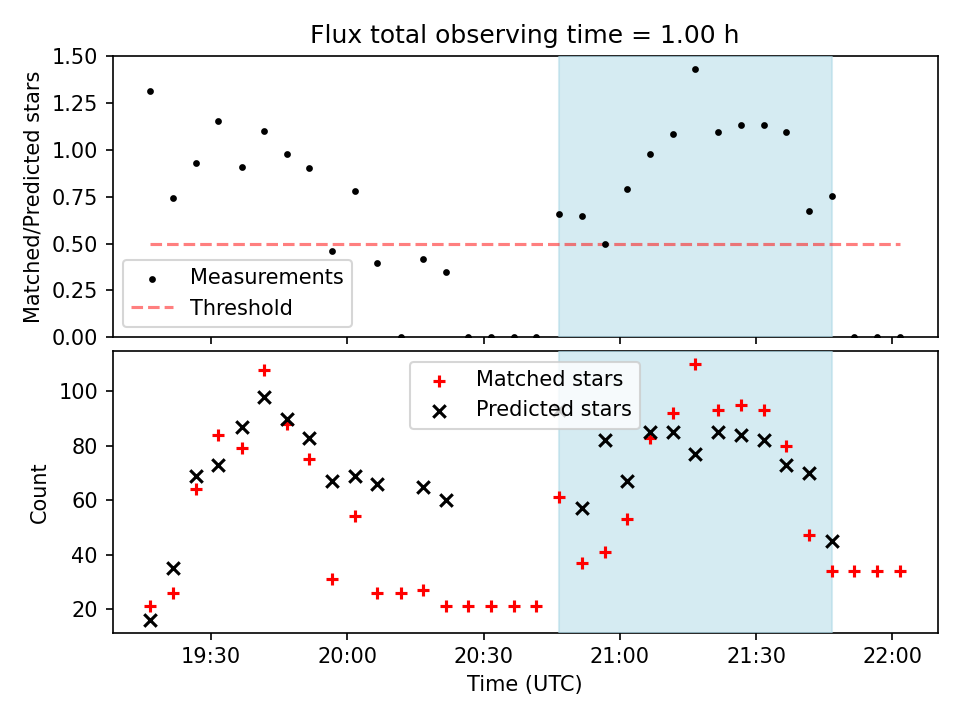 Flux total observing time = 1.00 h

Matched/Predicted stars

1.50
1.25
1.00
0.75
0.50
0.25
0.00

Measurements
Threshold

Count

100
80
60
40
20

Matched stars
Predicted stars

19:30
20:00
20:30
21:00
21:30
22:00

Time (UTC)